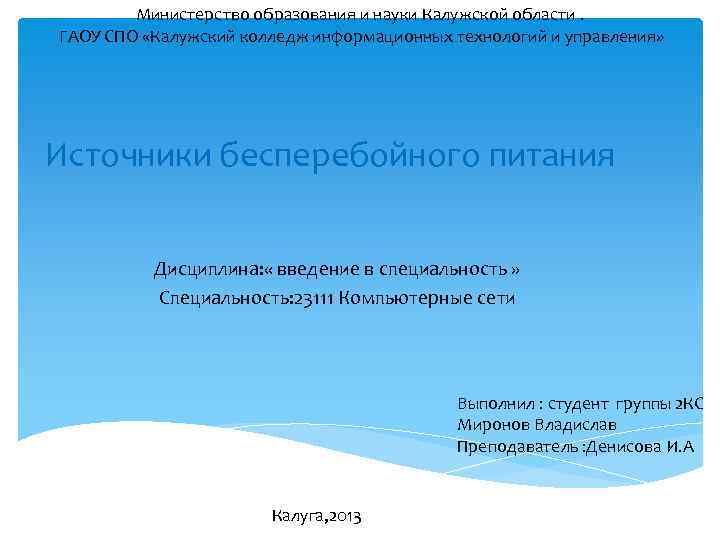 Министерство образования и науки Калужской области .
ГАОУ СПО «Калужский колледж информационных технологий и управления»

Источники бесперебойного питания

Дисциплина:« введение в специальность »
Специальность:23111 Компьютерные сети

Выполнил : студент группы 2КС
Миронов Владислав
Преподаватель :Денисова И.А

Калуга,2013